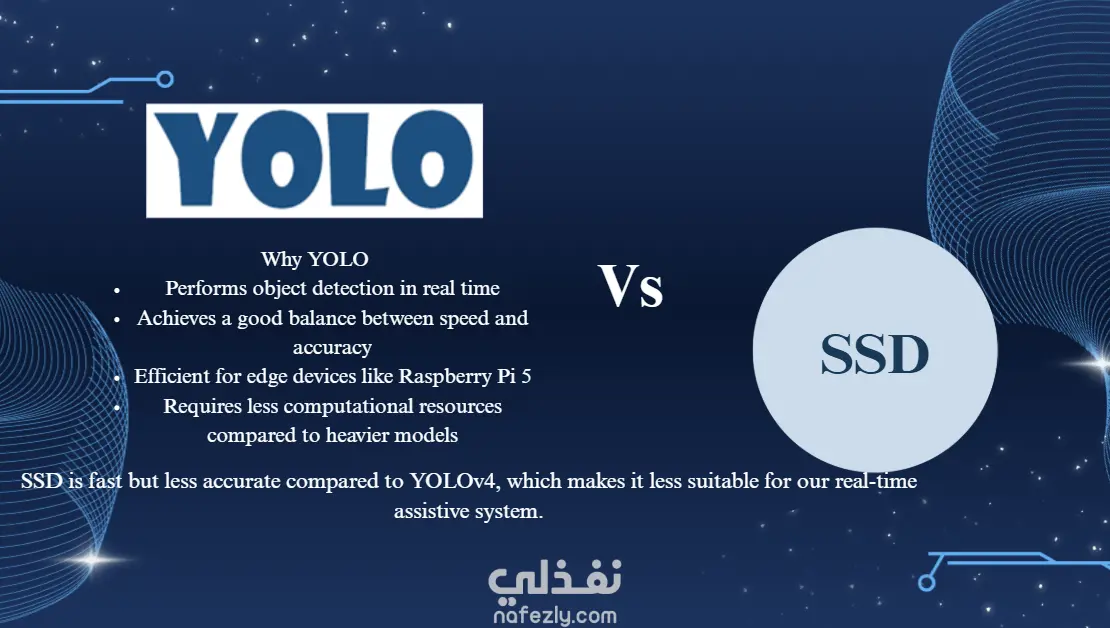 YOLO

Why YOLO

- Performs object detection in real time
- Achieves a good balance between speed and accuracy
- Efficient for edge devices like Raspberry Pi 5
- Requires less computational resources compared to heavier models

Vs

SSD

SSD is fast but less accurate compared to YOLOv4, which makes it less suitable for our real-time assistive system.

نفذلي
nafezly.com